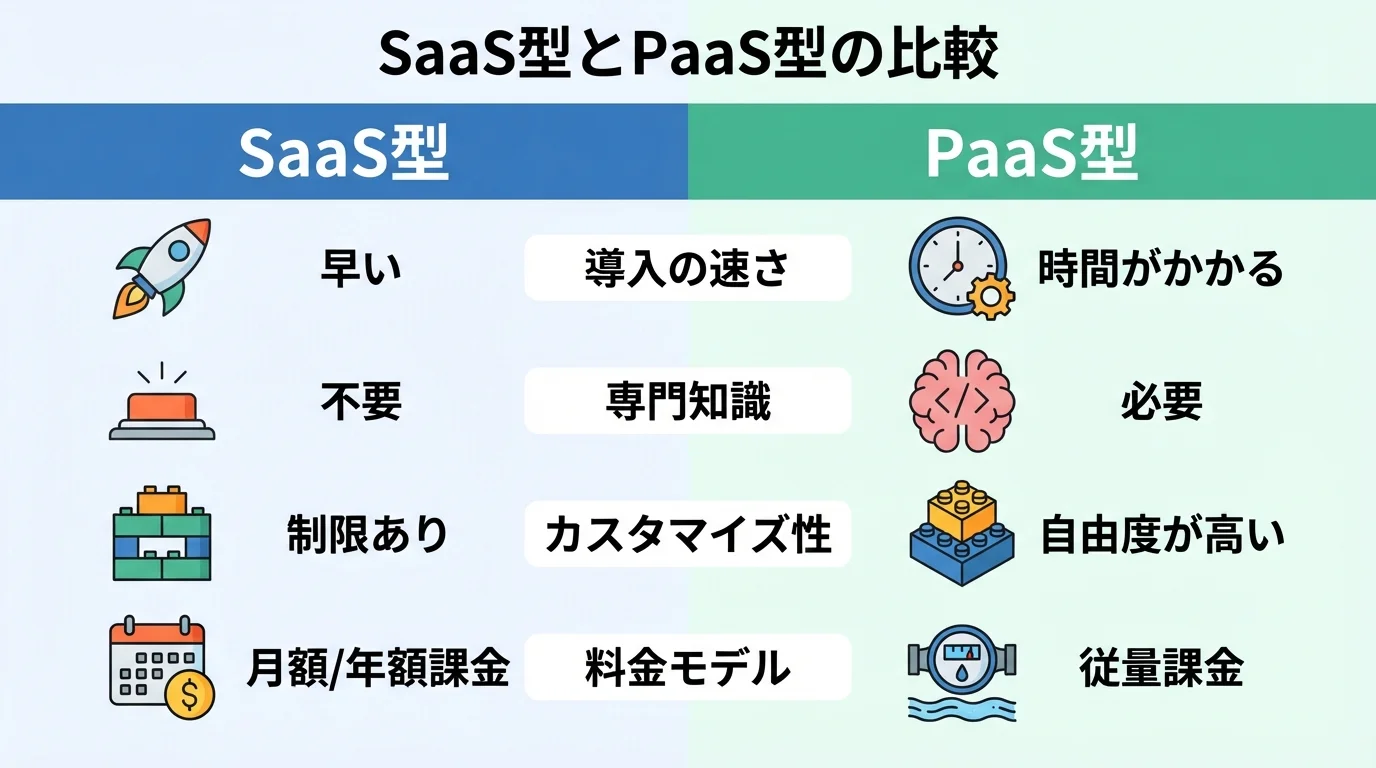 SaaS型とPaaS型の比較

| SaaS型 | | PaaS型 |
|---|---|---|
| 早い | 導入の速さ | 時間がかかる |
| 不要 | 専門知識 | 必要 |
| 制限あり | カスタマイズ性 | 自由度が高い |
| 月額/年額課金 | 料金モデル | 従量課金 |